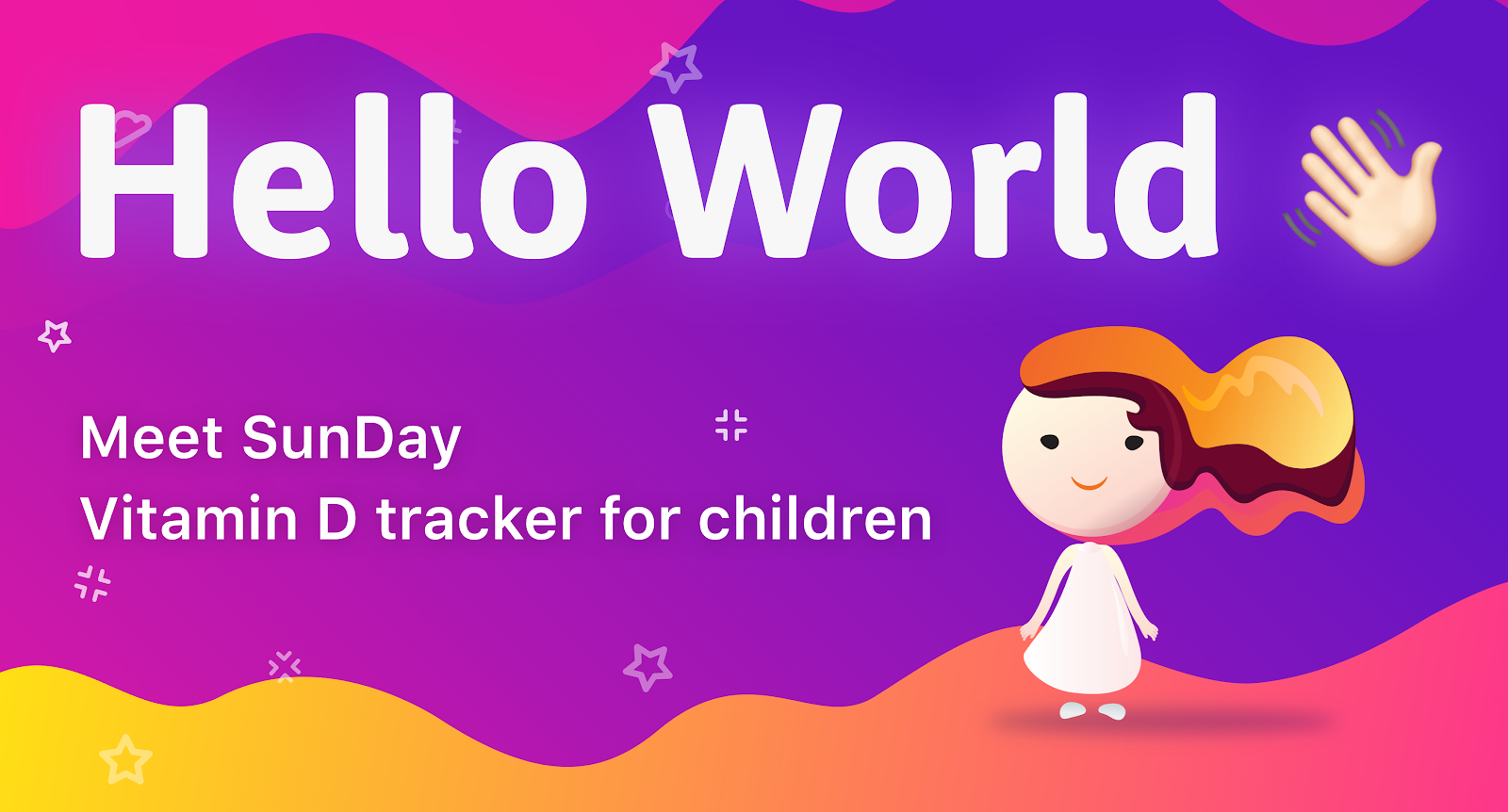 Hello World

Meet SunDay
Vitamin D tracker for children